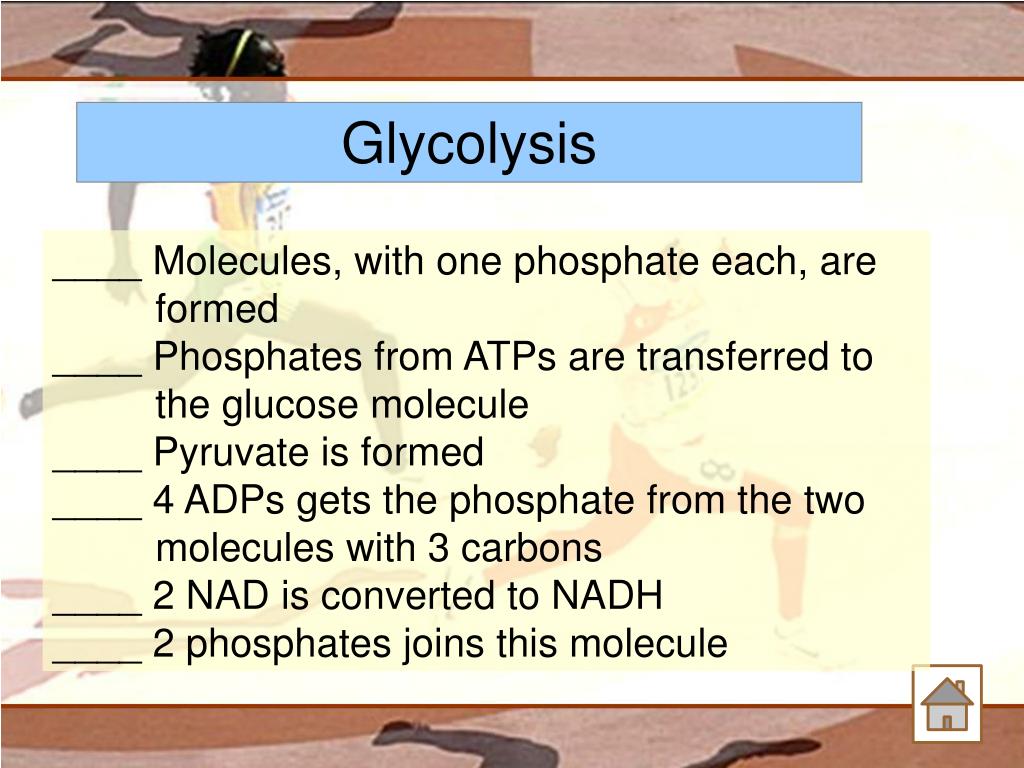 Glycolysis

____ Molecules, with one phosphate each, are formed
____ Phosphates from ATPs are transferred to the glucose molecule
____ Pyruvate is formed
____ 4 ADPs gets the phosphate from the two molecules with 3 carbons
____ 2 NAD is converted to NADH
____ 2 phosphates joins this molecule